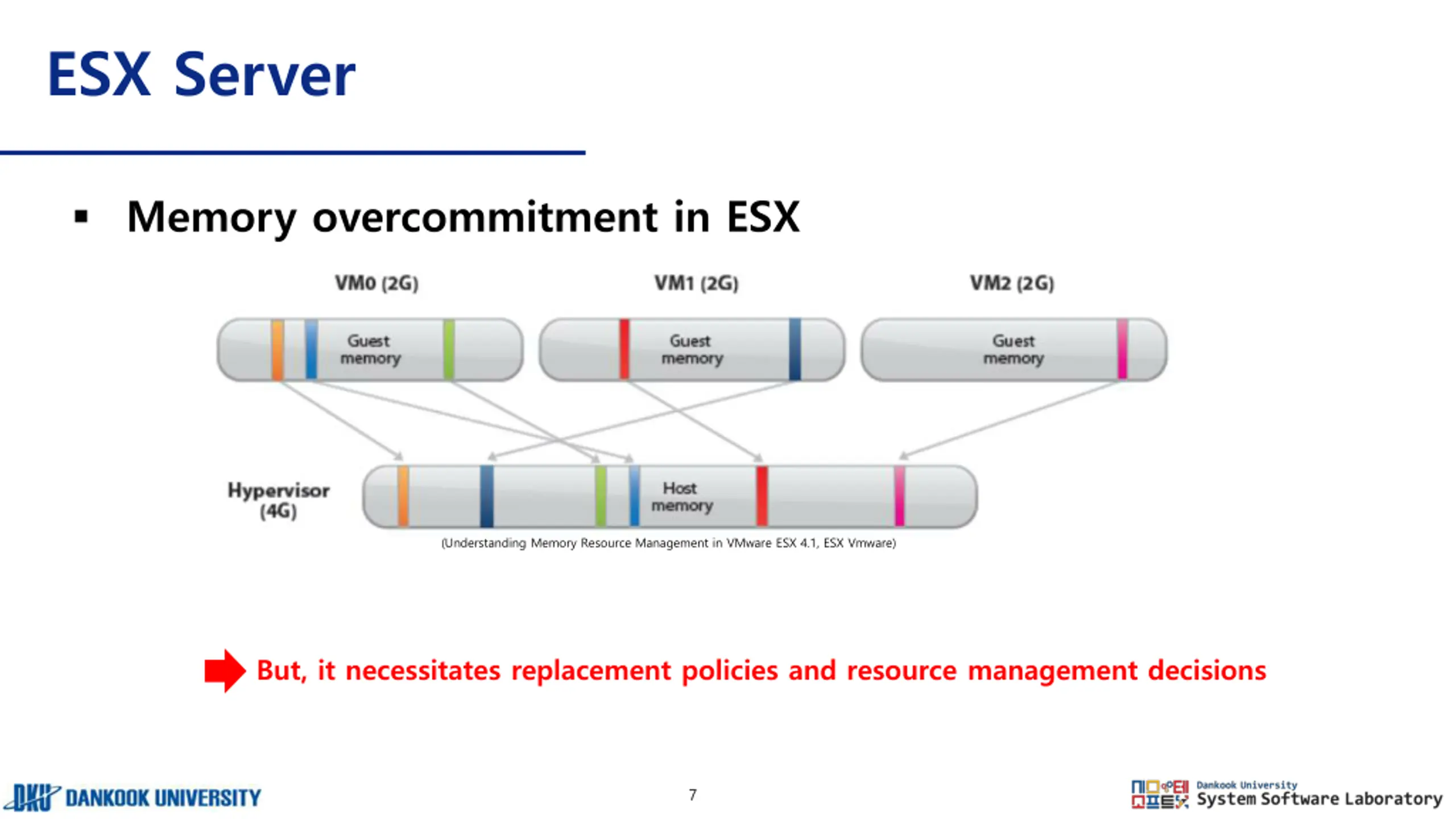 ESX Server

▪ Memory overcommitment in ESX

VM0 (2G)

VM1 (2G)

VM2 (2G)

Guest memory

Guest memory

Guest memory

Hypervisor (4G)

Host memory

(Understanding Memory Resource Management in VMware ESX 4.1, ESX Vmware)

But, it necessitates replacement policies and resource management decisions

DKU DANKOOK UNIVERSITY

7

Dankook University System Software Laboratory